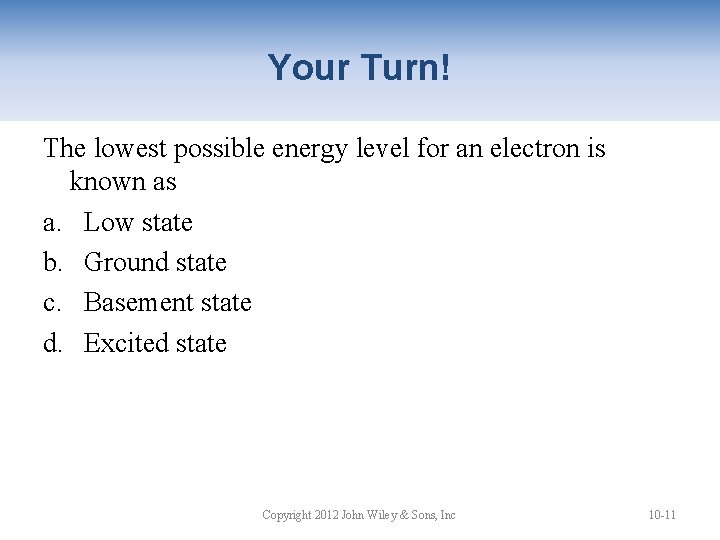 Your Turn!

The lowest possible energy level for an electron is known as

a. Low state
b. Ground state
c. Basement state
d. Excited state

Copyright 2012 John Wiley & Sons, Inc

10-11